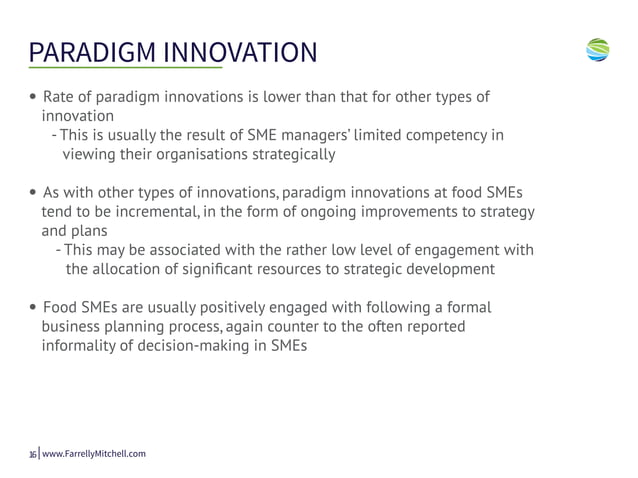 PARADIGM INNOVATION

• Rate of paradigm innovations is lower than that for other types of innovation
- This is usually the result of SME managers' limited competency in viewing their organisations strategically

• As with other types of innovations, paradigm innovations at food SMEs tend to be incremental, in the form of ongoing improvements to strategy and plans
- This may be associated with the rather low level of engagement with the allocation of significant resources to strategic development

• Food SMEs are usually positively engaged with following a formal business planning process, again counter to the often reported informality of decision-making in SMEs

16 | www.FarrellyMitchell.com